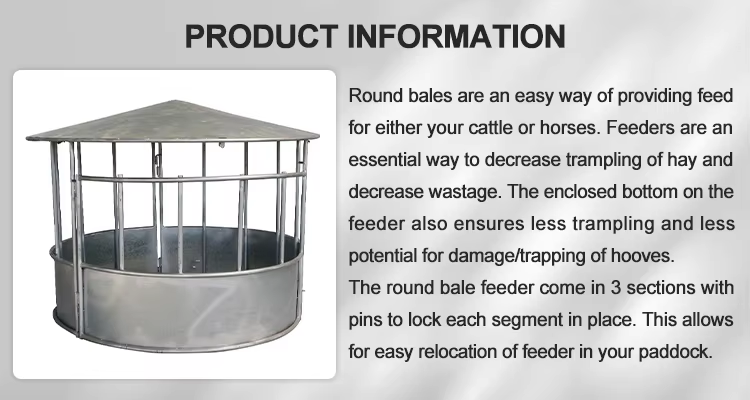 PRODUCT INFORMATION

Round bales are an easy way of providing feed for either your cattle or horses. Feeders are an essential way to decrease trampling of hay and decrease wastage. The enclosed bottom on the feeder also ensures less trampling and less potential for damage/trapping of hooves.
The round bale feeder come in 3 sections with pins to lock each segment in place. This allows for easy relocation of feeder in your paddock.